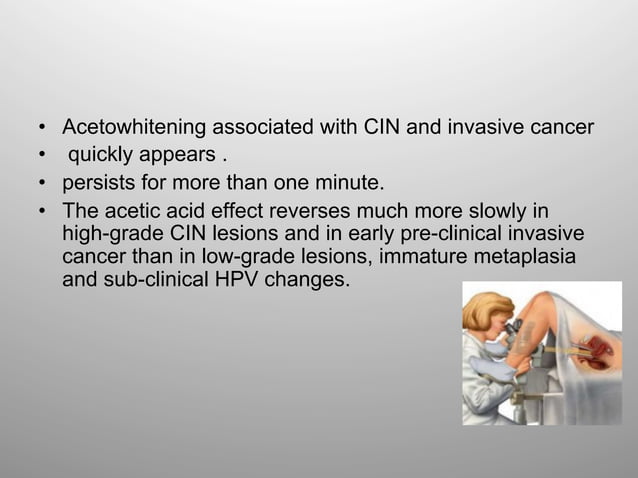 • Acetowhitening associated with CIN and invasive cancer
• quickly appears .
• persists for more than one minute.
• The acetic acid effect reverses much more slowly in high-grade CIN lesions and in early pre-clinical invasive cancer than in low-grade lesions, immature metaplasia and sub-clinical HPV changes.